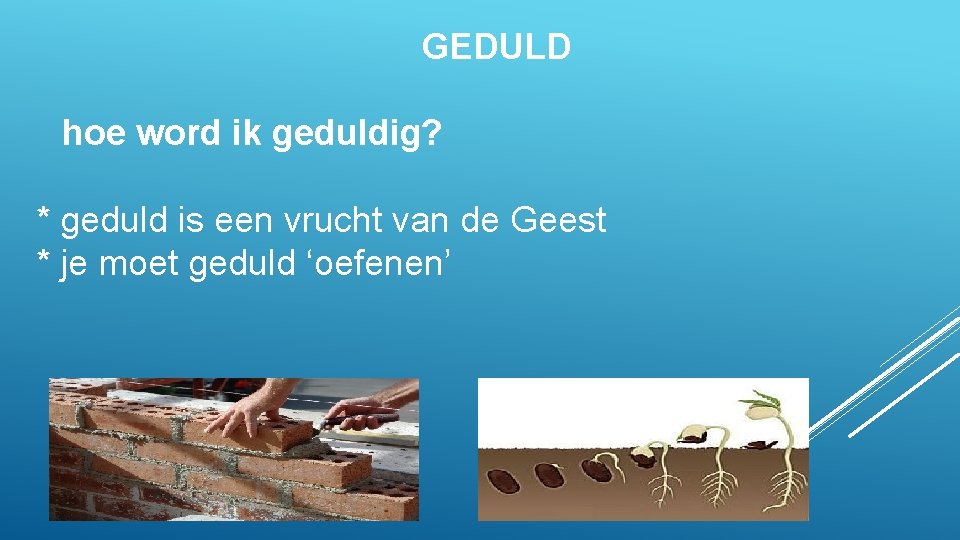 GEDULD

hoe word ik geduldig?

* geduld is een vrucht van de Geest
* je moet geduld ‘oefenen’